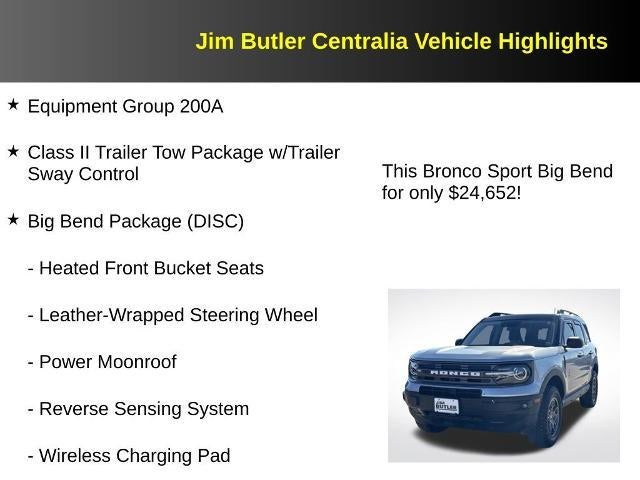 Jim Butler Centralia Vehicle Highlights

★ Equipment Group 200A

★ Class II Trailer Tow Package w/Trailer Sway Control

★ Big Bend Package (DISC)

- Heated Front Bucket Seats

- Leather-Wrapped Steering Wheel

- Power Moonroof

- Reverse Sensing System

- Wireless Charging Pad

This Bronco Sport Big Bend for only $24,652!

BRONCO

JIM BUTLER